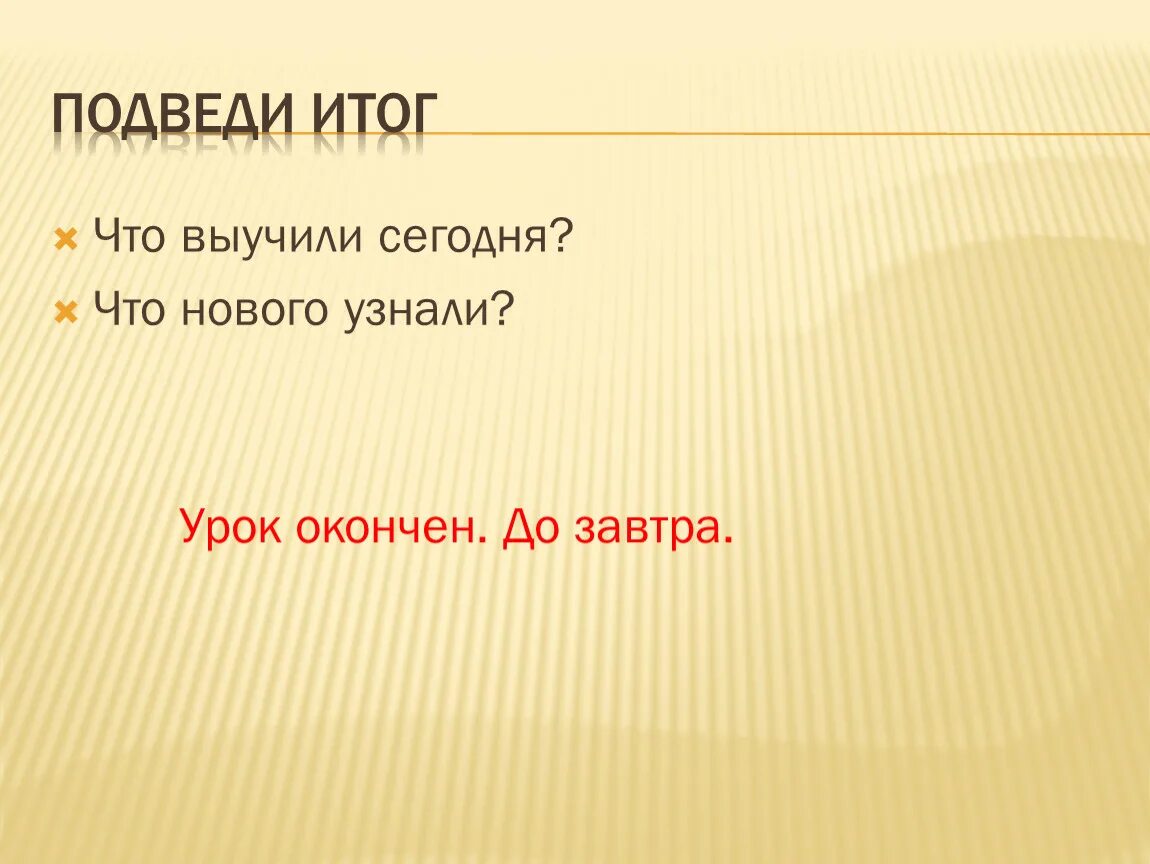 ПОДВЕДИ ИТОГ

Что выучили сегодня?
Что нового узнали?

Урок окончен. До завтра.